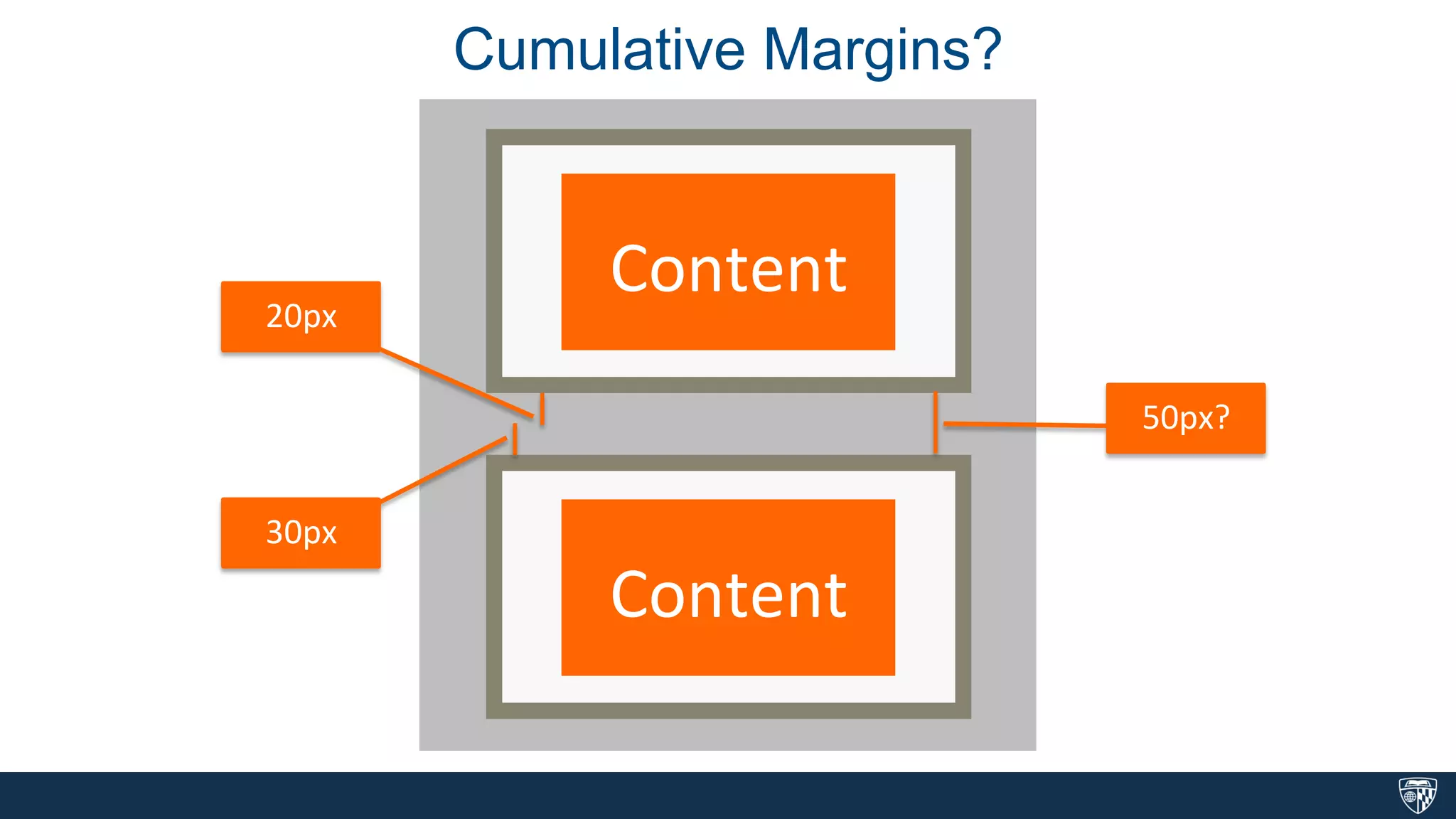 Cumulative Margins?

Content

20px

50px?

30px

Content